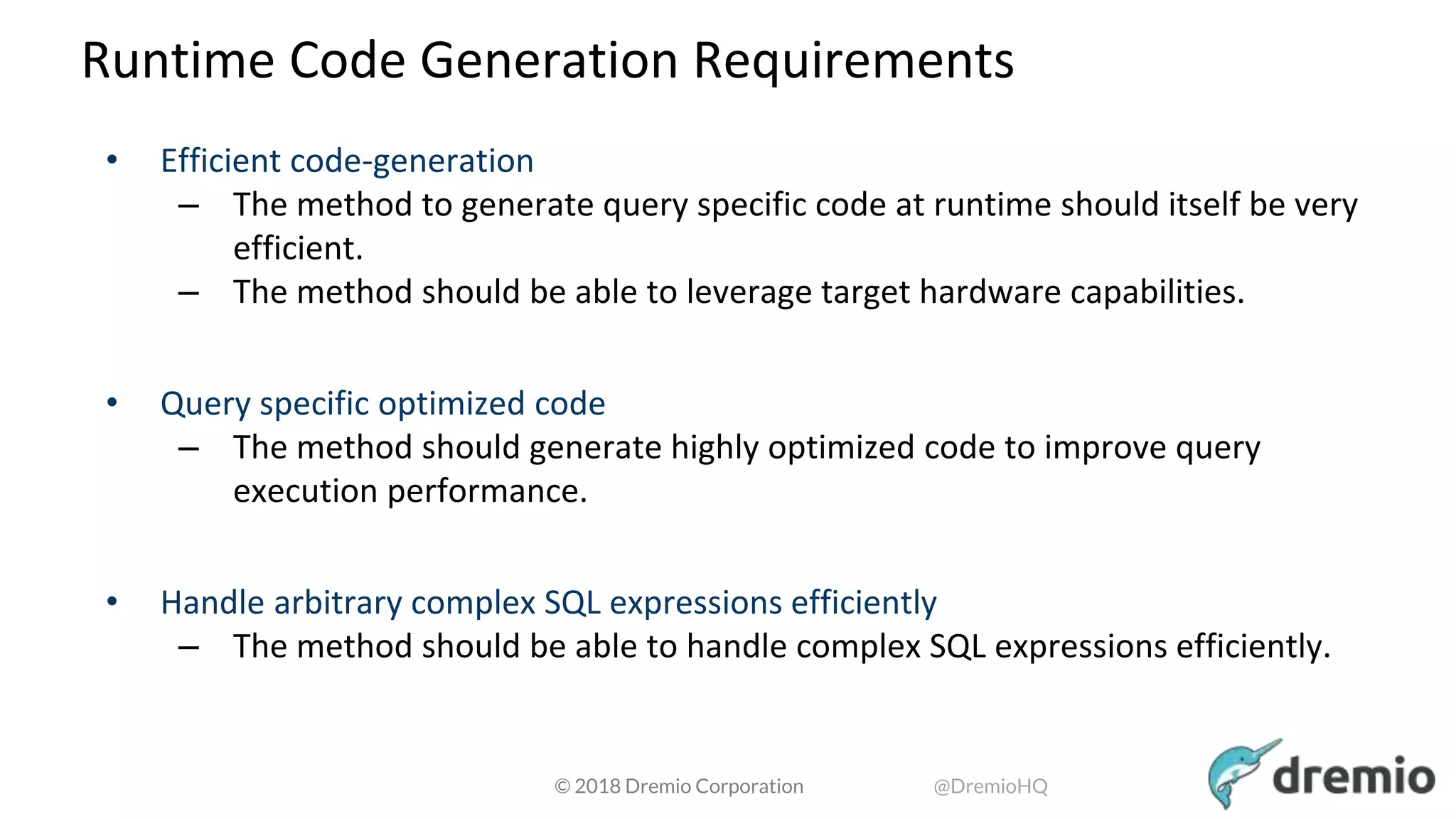 Runtime Code Generation Requirements

• Efficient code-generation
– The method to generate query specific code at runtime should itself be very efficient.
– The method should be able to leverage target hardware capabilities.

• Query specific optimized code
– The method should generate highly optimized code to improve query execution performance.

• Handle arbitrary complex SQL expressions efficiently
– The method should be able to handle complex SQL expressions efficiently.

© 2018 Dremio Corporation @DremioHQ

dremio